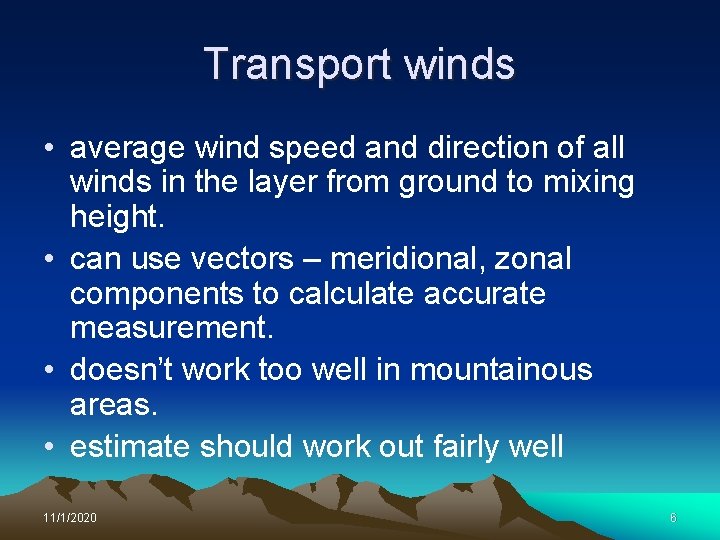 Transport winds

• average wind speed and direction of all winds in the layer from ground to mixing height.
• can use vectors – meridional, zonal components to calculate accurate measurement.
• doesn’t work too well in mountainous areas.
• estimate should work out fairly well

11/1/2020

6